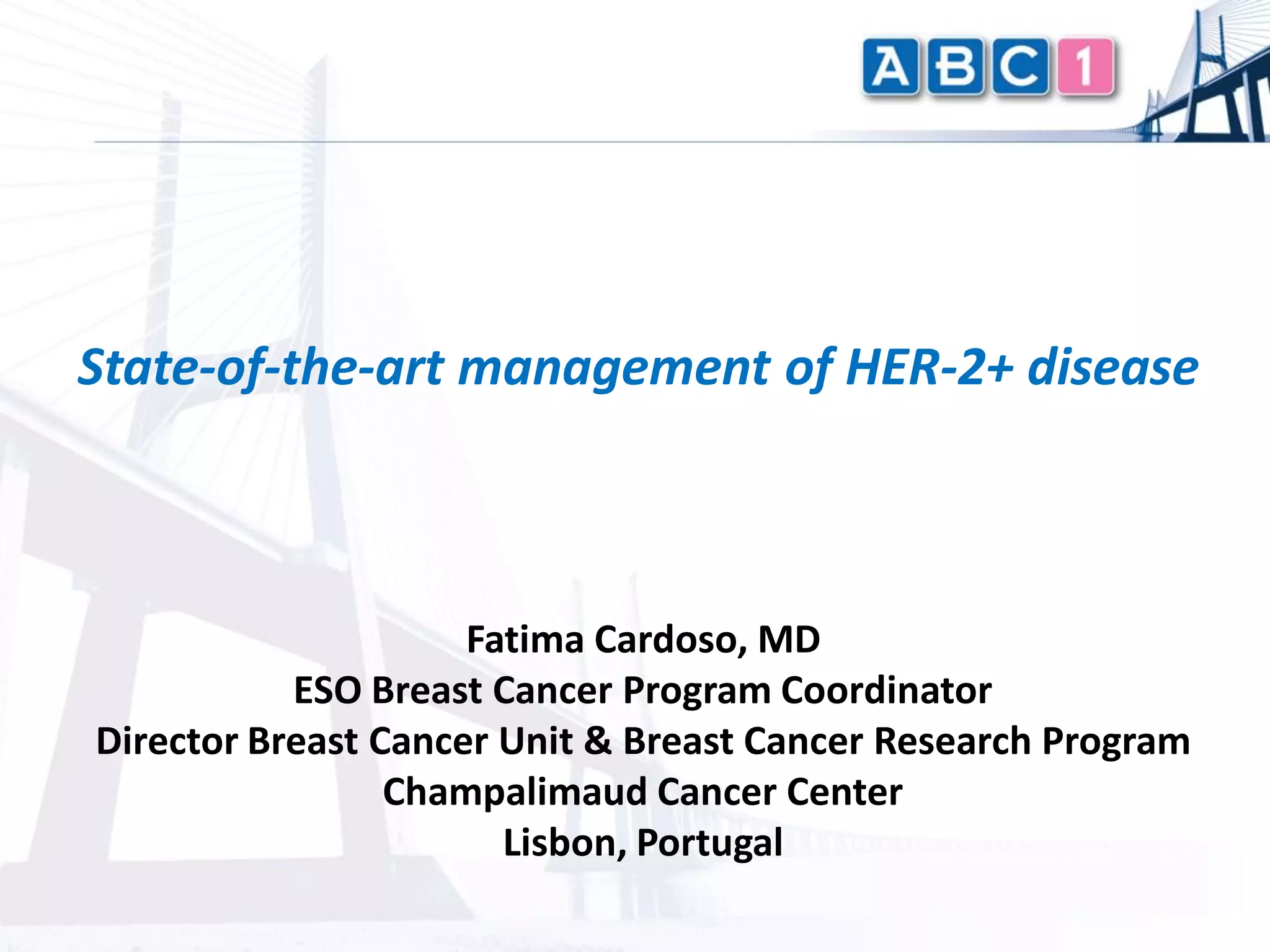 ABC1

State-of-the-art management of HER-2+ disease

Fatima Cardoso, MD
ESO Breast Cancer Program Coordinator
Director Breast Cancer Unit & Breast Cancer Research Program
Champalimaud Cancer Center
Lisbon, Portugal